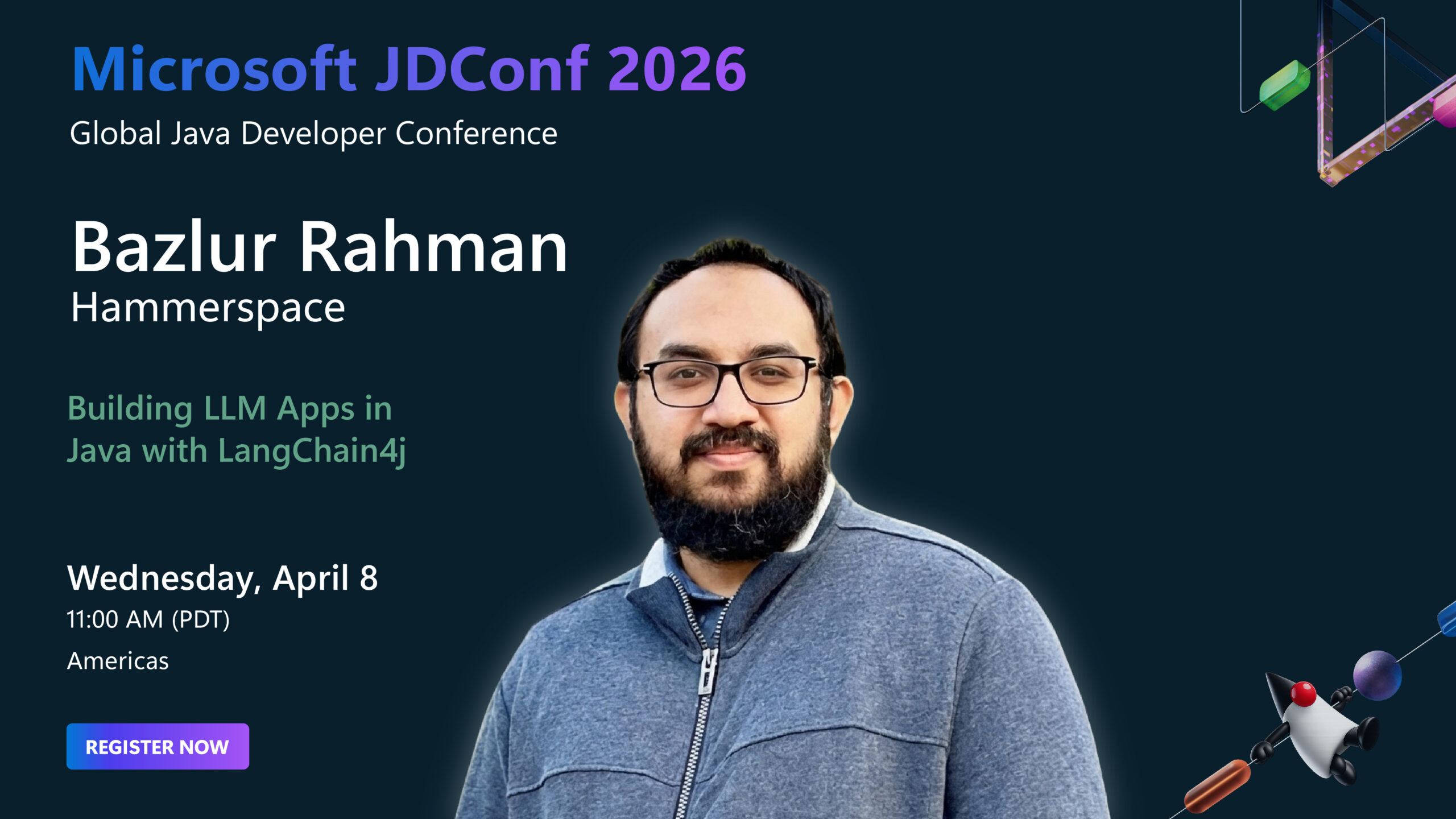 Microsoft JDConf 2026
Global Java Developer Conference

Bazlur Rahman
Hammerspace

Building LLM Apps in Java with LangChain4j

Wednesday, April 8
11:00 AM (PDT)
Americas

REGISTER NOW